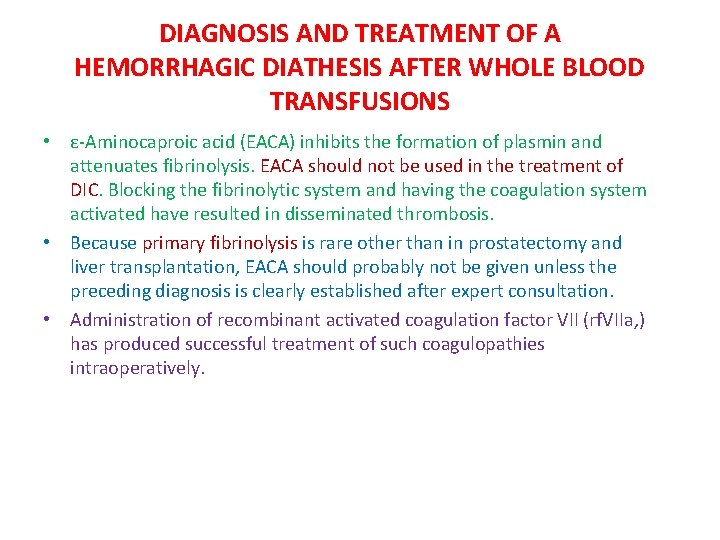 DIAGNOSIS AND TREATMENT OF A HEMORRHAGIC DIATHESIS AFTER WHOLE BLOOD TRANSFUSIONS

• ε-Aminocaproic acid (EACA) inhibits the formation of plasmin and attenuates fibrinolysis. EACA should not be used in the treatment of DIC. Blocking the fibrinolytic system and having the coagulation system activated have resulted in disseminated thrombosis.
• Because primary fibrinolysis is rare other than in prostatectomy and liver transplantation, EACA should probably not be given unless the preceding diagnosis is clearly established after expert consultation.
• Administration of recombinant activated coagulation factor VII (rfVIIa,) has produced successful treatment of such coagulopathies intraoperatively.